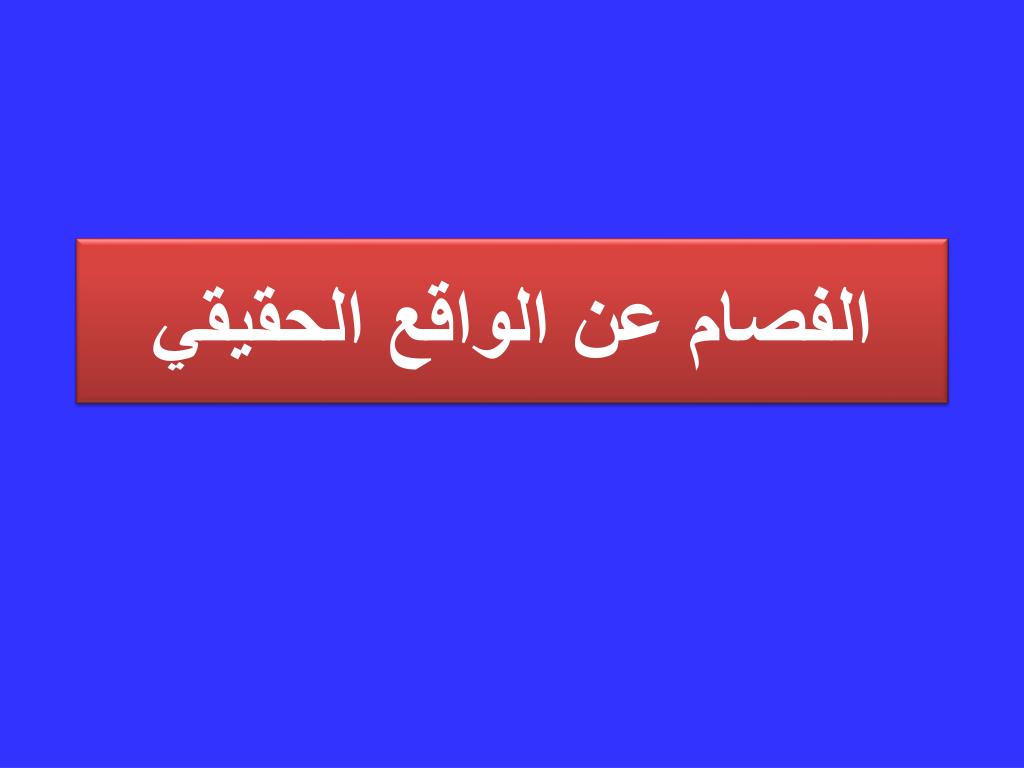 الفصام عن الواقع الحقيقي